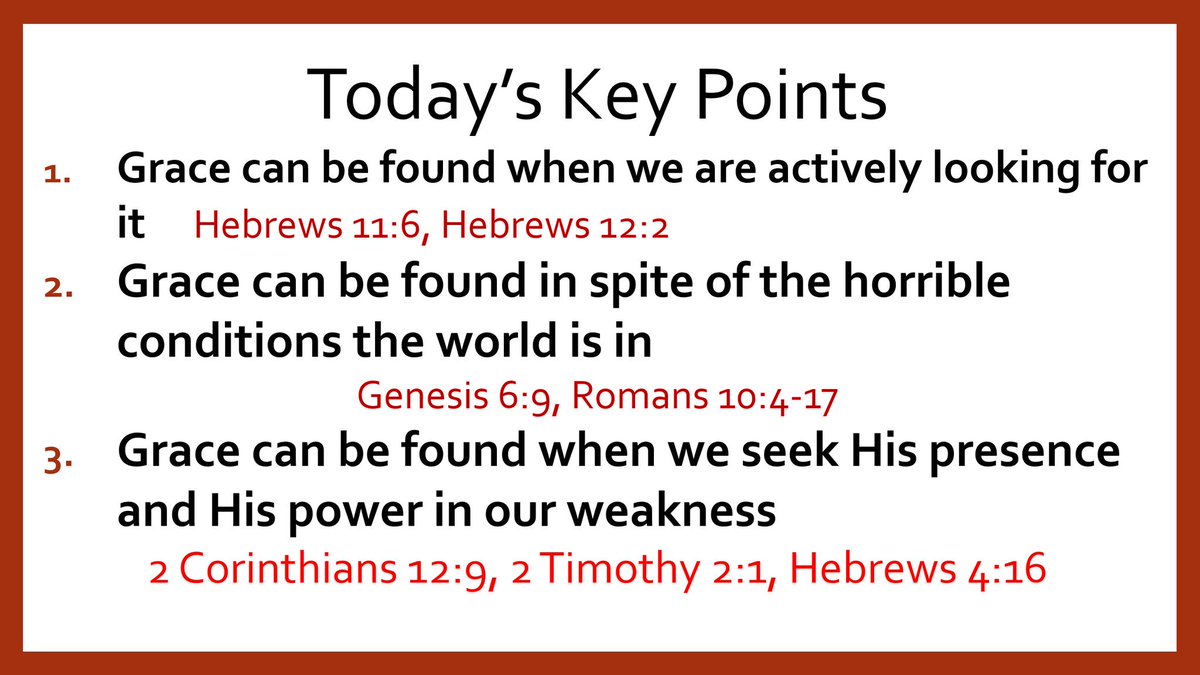 Today’s Key Points

1. Grace can be found when we are actively looking for it Hebrews 11:6, Hebrews 12:2

2. Grace can be found in spite of the horrible conditions the world is in
Genesis 6:9, Romans 10:4-17

3. Grace can be found when we seek His presence and His power in our weakness
2 Corinthians 12:9, 2 Timothy 2:1, Hebrews 4:16